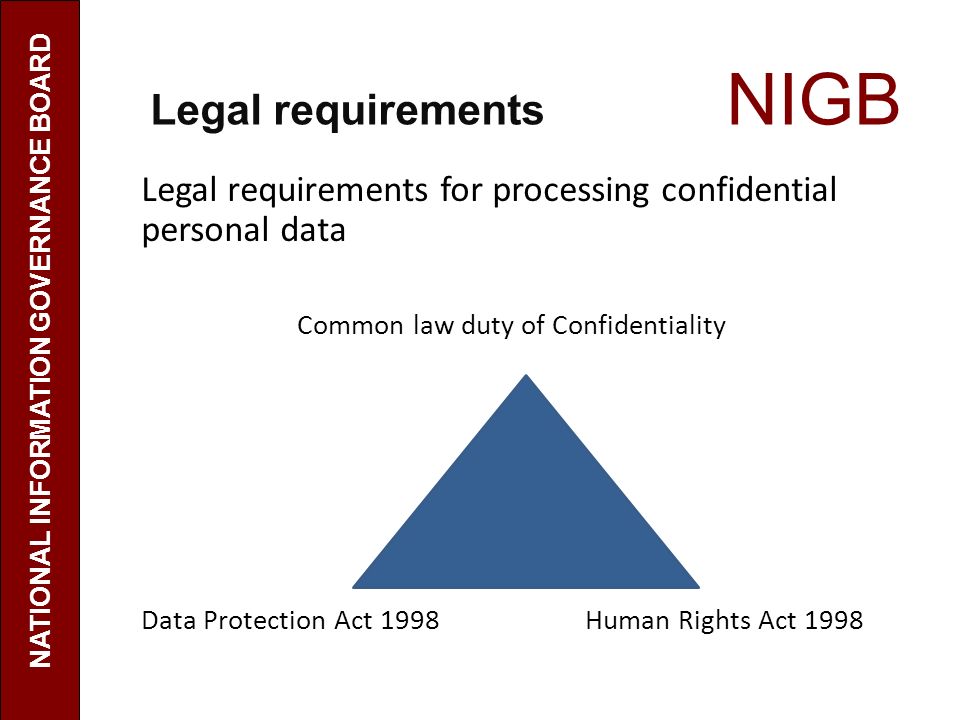 NATIONAL INFORMATION GOVERNANCE BOARD

Legal requirements

NIGB

Legal requirements for processing confidential personal data

Common law duty of Confidentiality

Data Protection Act 1998

Human Rights Act 1998